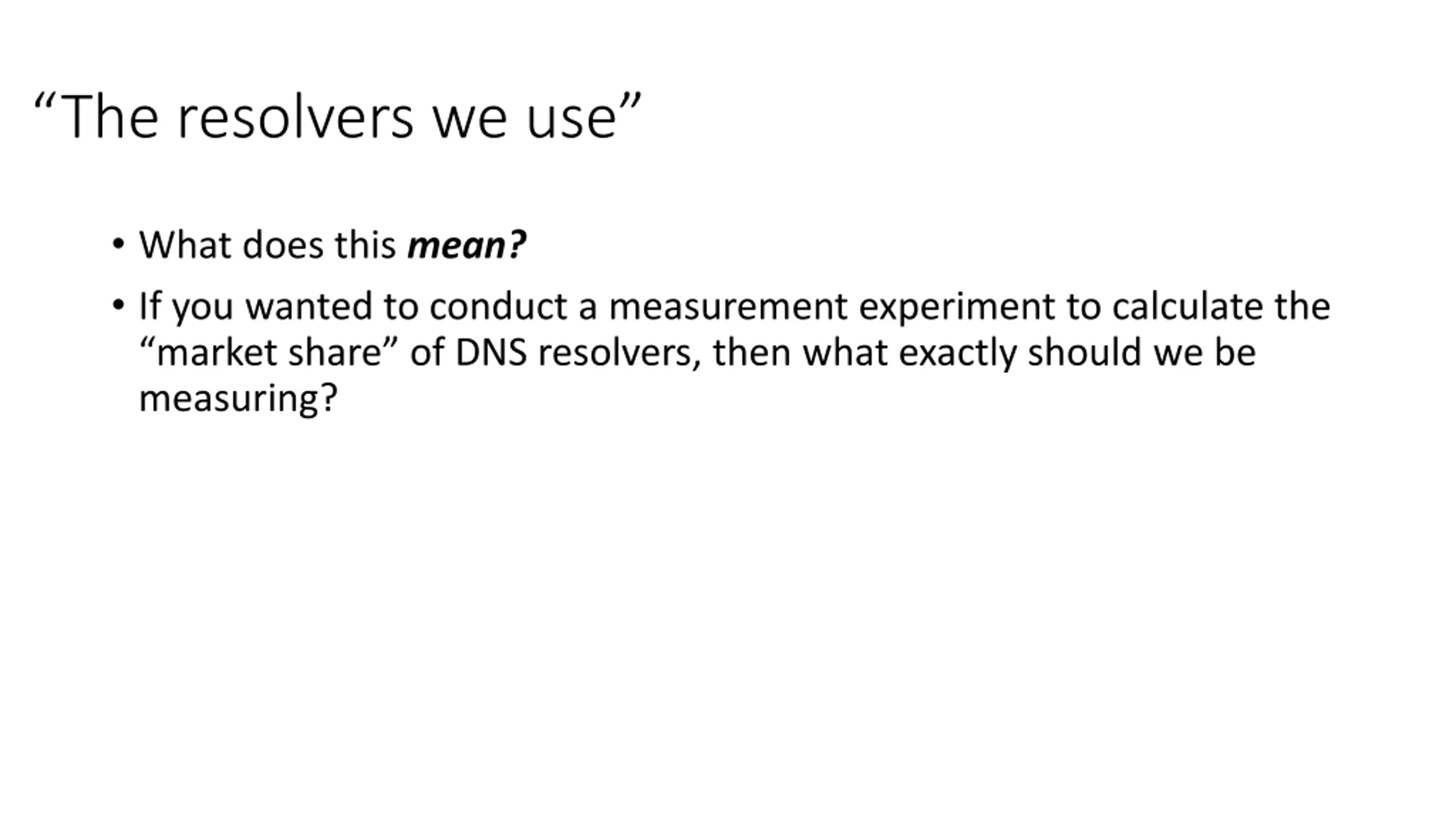 “The resolvers we use”

• What does this mean?
• If you wanted to conduct a measurement experiment to calculate the “market share” of DNS resolvers, then what exactly should we be measuring?